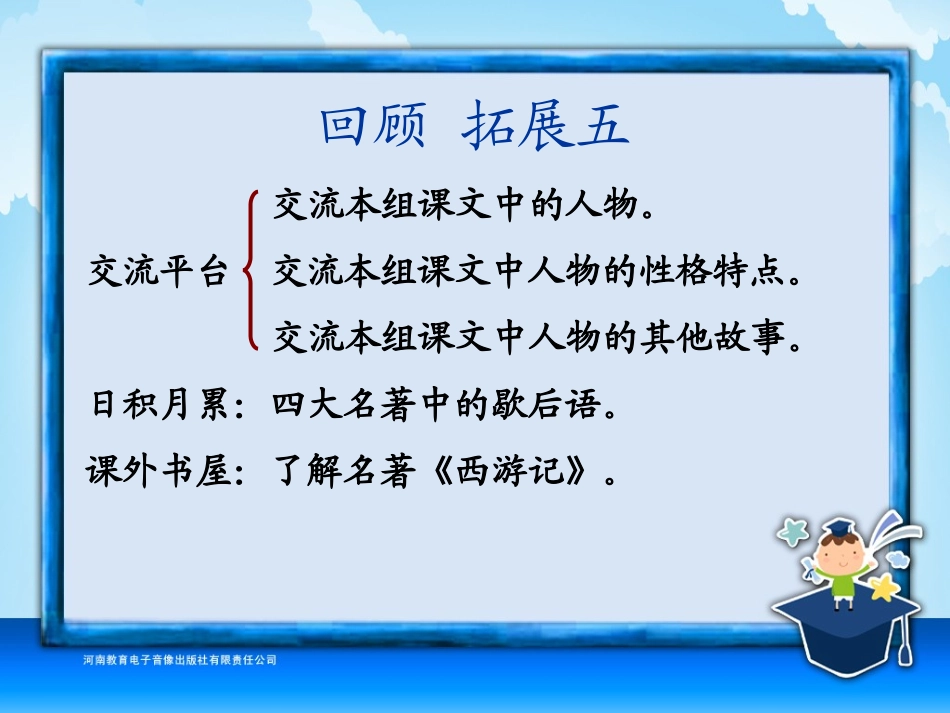 回顾 拓展五

交流平台
交流本组课文中的人物。
交流本组课文中人物的性格特点。
交流本组课文中人物的其他故事。

日积月累：四大名著中的歇后语。

课外书屋：了解名著《西游记》。

河南教育电子音像出版社有限责任公司